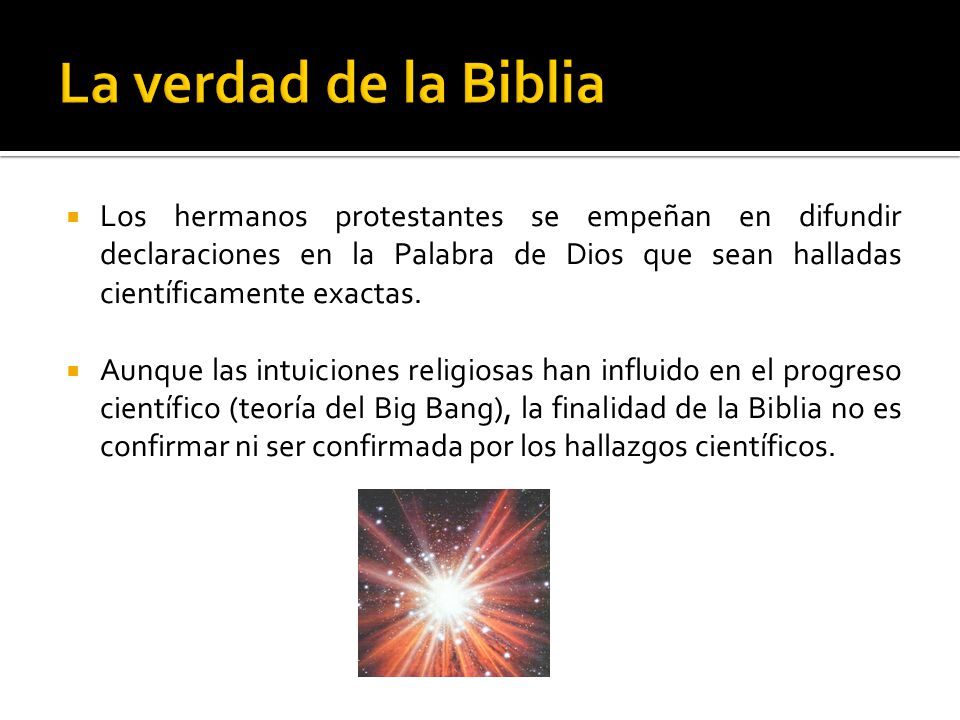 La verdad de la Biblia

▪ Los hermanos protestantes se empeñan en difundir declaraciones en la Palabra de Dios que sean halladas científicamente exactas.

▪ Aunque las intuiciones religiosas han influido en el progreso científico (teoría del Big Bang), la finalidad de la Biblia no es confirmar ni ser confirmada por los hallazgos científicos.